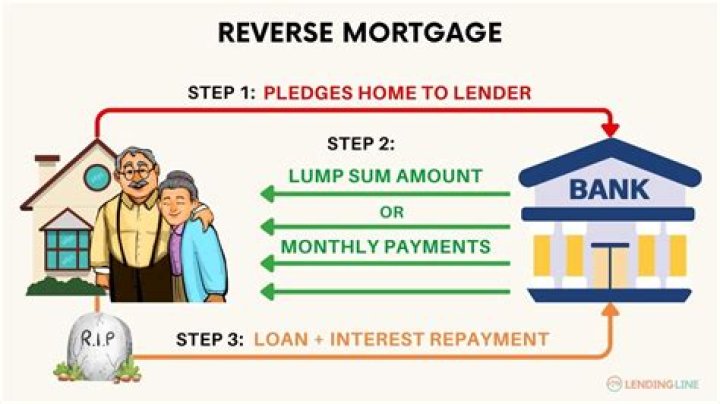 REVERSE MORTGAGE

STEP 1: PLEDGES HOME TO LENDER

STEP 2:

LUMP SUM AMOUNT

OR

MONTHLY PAYMENTS

BANK

R.I.P

STEP 3: LOAN + INTEREST REPAYMENT

LENDINGLINE